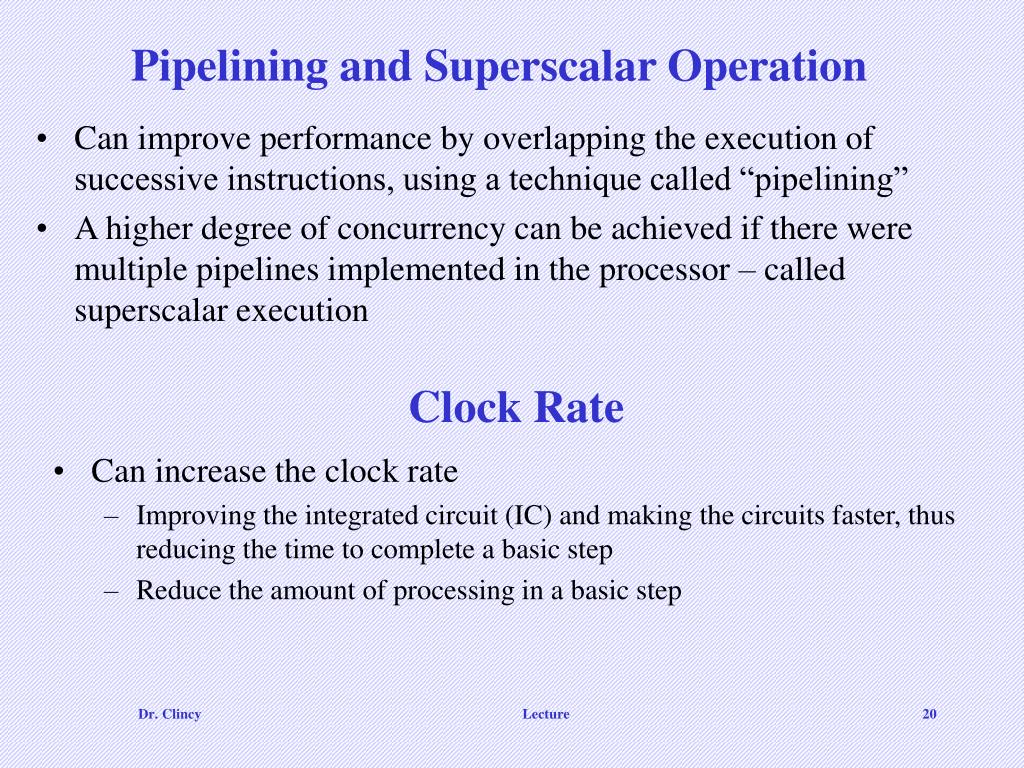 Pipelining and Superscalar Operation

• Can improve performance by overlapping the execution of successive instructions, using a technique called “pipelining”
• A higher degree of concurrency can be achieved if there were multiple pipelines implemented in the processor – called superscalar execution

Clock Rate

• Can increase the clock rate
– Improving the integrated circuit (IC) and making the circuits faster, thus reducing the time to complete a basic step
– Reduce the amount of processing in a basic step

Dr. Clincy
Lecture
20